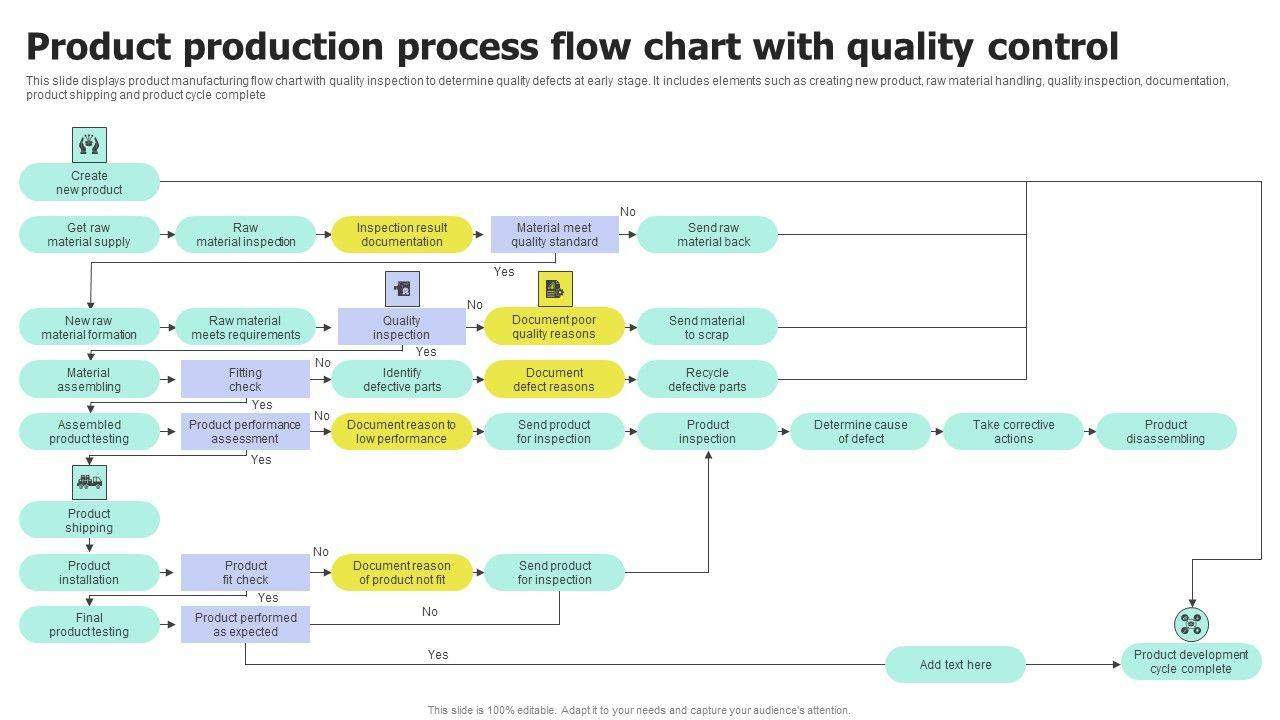 Product production process flow chart with quality control

This slide displays product manufacturing flow chart with quality inspection to determine quality defects at early stage. It includes elements such as creating new product, raw material handling, quality inspection, documentation, product shipping and product cycle complete

Create new product

Get raw material supply

Raw material inspection

Inspection result documentation

Material meet quality standard

No

Send raw material back

Yes

New raw material formation

Raw material meets requirements

Quality inspection

No

Document poor quality reasons

Send material to scrap

Yes

Material assembling

Fitting check

No

Identify defective parts

Document defect reasons

Recycle defective parts

Yes

Assembled product testing

Product performance assessment

No

Document reason to low performance

Send product for inspection

Product inspection

Determine cause of defect

Take corrective actions

Product disassembling

Yes

Product shipping

Product installation

Product fit check

No

Document reason of product not fit

Send product for inspection

Yes

Final product testing

Product performed as expected

No

Yes

Add text here

Product development cycle complete

This slide is 100% editable. Adapt it to your needs and capture your audience's attention.